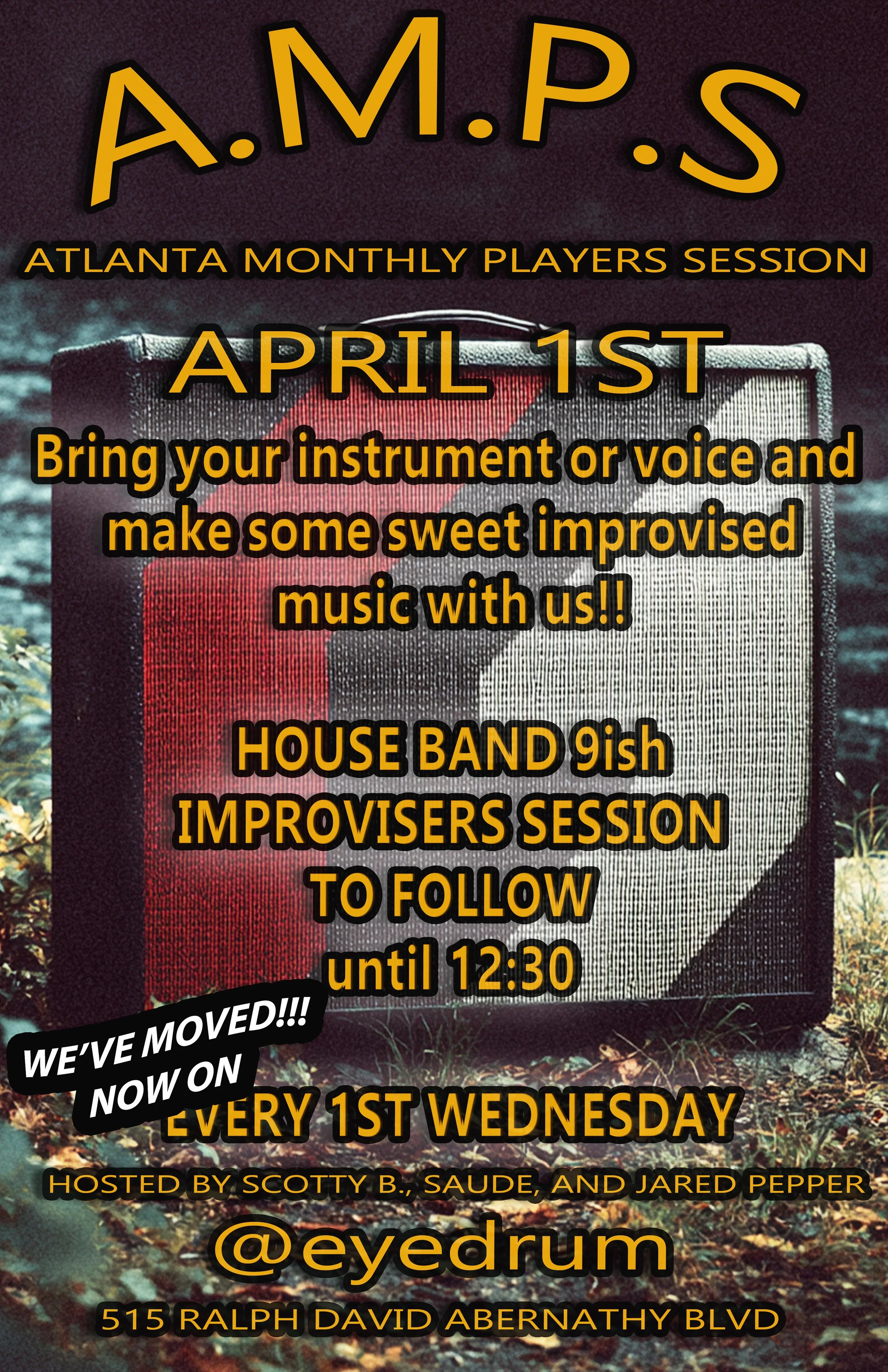 A.M.P.S

ATLANTA MONTHLY PLAYERS SESSION

APRIL 1ST

Bring your instrument or voice and make some sweet improvised music with us!!

HOUSE BAND 9ish
IMPROVISERS SESSION
TO FOLLOW
until 12:30

WE'VE MOVED!!!
NOW ON

EVERY 1ST WEDNESDAY

HOSTED BY SCOTTY B., SAUDE, AND JARED PEPPER

@eyedrum

515 RALPH DAVID ABERNATHY BLVD